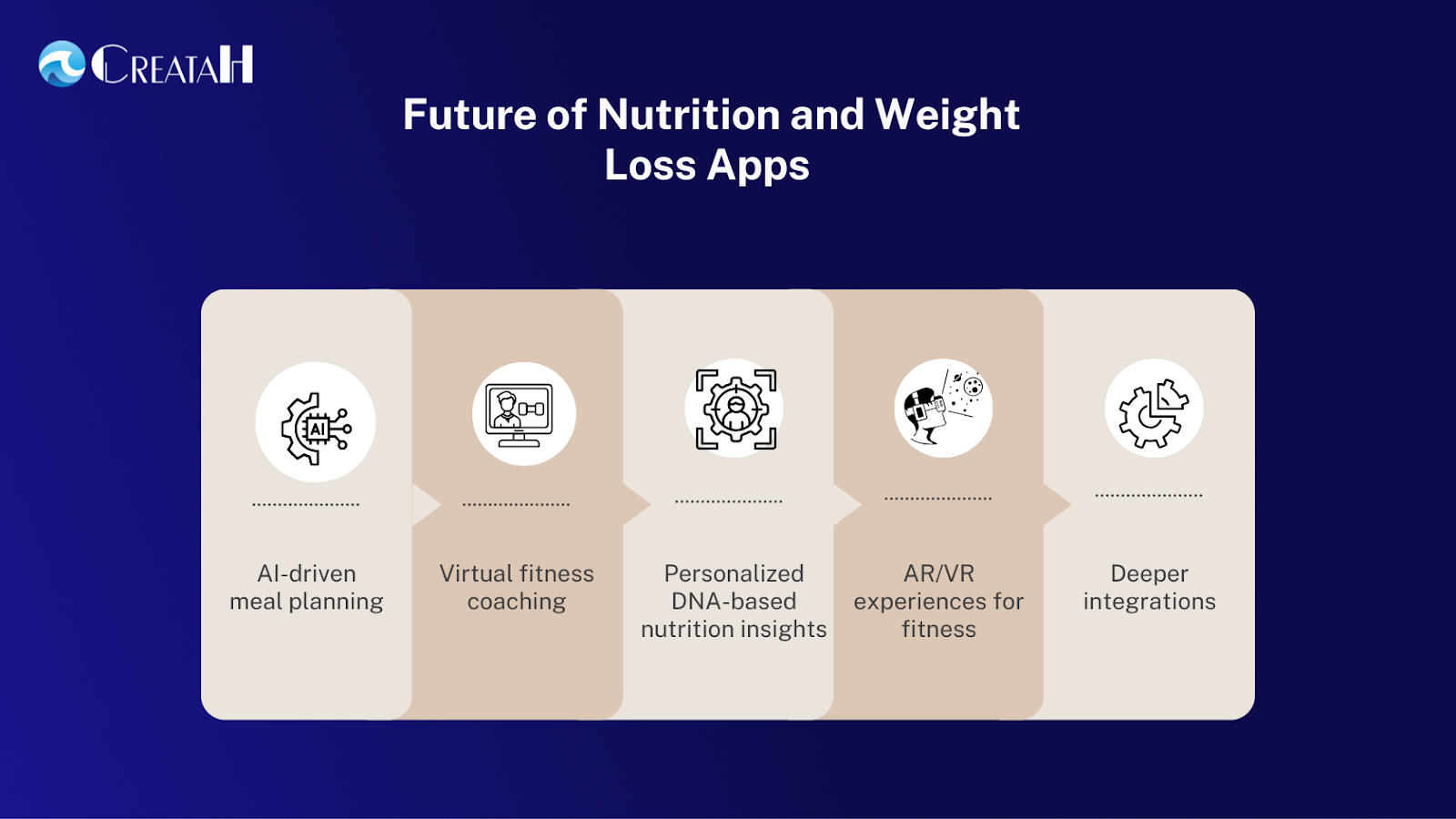 CREATAH

Future of Nutrition and Weight Loss Apps

AI

AI-driven meal planning

Virtual fitness coaching

Personalized DNA-based nutrition insights

AR/VR experiences for fitness

Deeper integrations